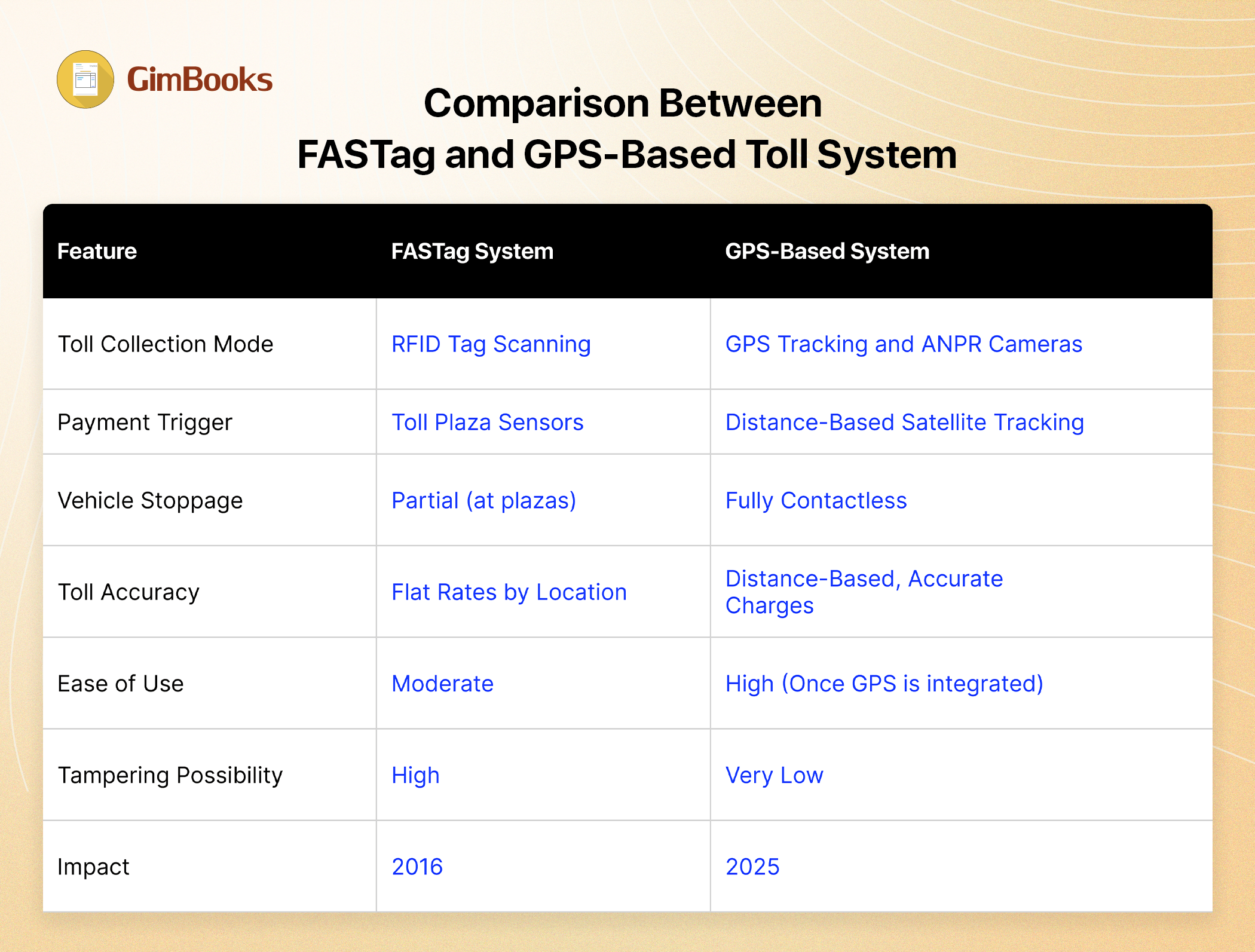 GimBooks

Comparison Between
FASTag and GPS-Based Toll System

| Feature | FASTag System | GPS-Based System |
|---|---|---|
| Toll Collection Mode | RFID Tag Scanning | GPS Tracking and ANPR Cameras |
| Payment Trigger | Toll Plaza Sensors | Distance-Based Satellite Tracking |
| Vehicle Stoppage | Partial (at plazas) | Fully Contactless |
| Toll Accuracy | Flat Rates by Location | Distance-Based, Accurate Charges |
| Ease of Use | Moderate | High (Once GPS is integrated) |
| Tampering Possibility | High | Very Low |
| Impact | 2016 | 2025 |